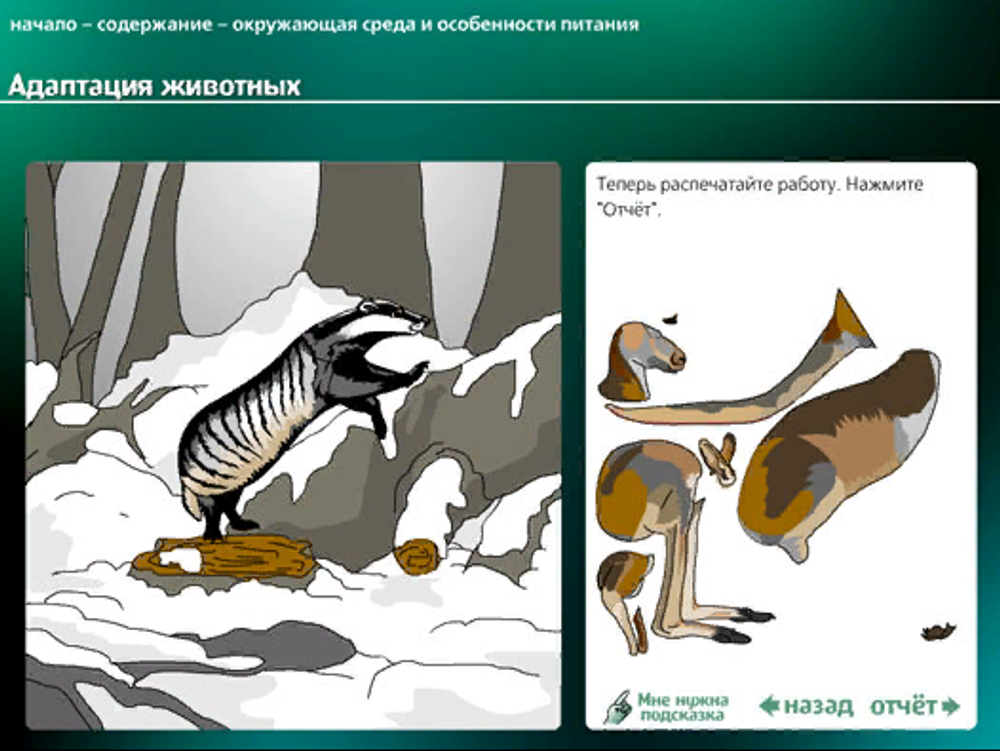 начало – содержание – окружающая среда и особенности питания

Адаптация животных

Теперь распечатайте работу. Нажмите "Отчёт".

Мне нужна подсказка

назад

отчёт